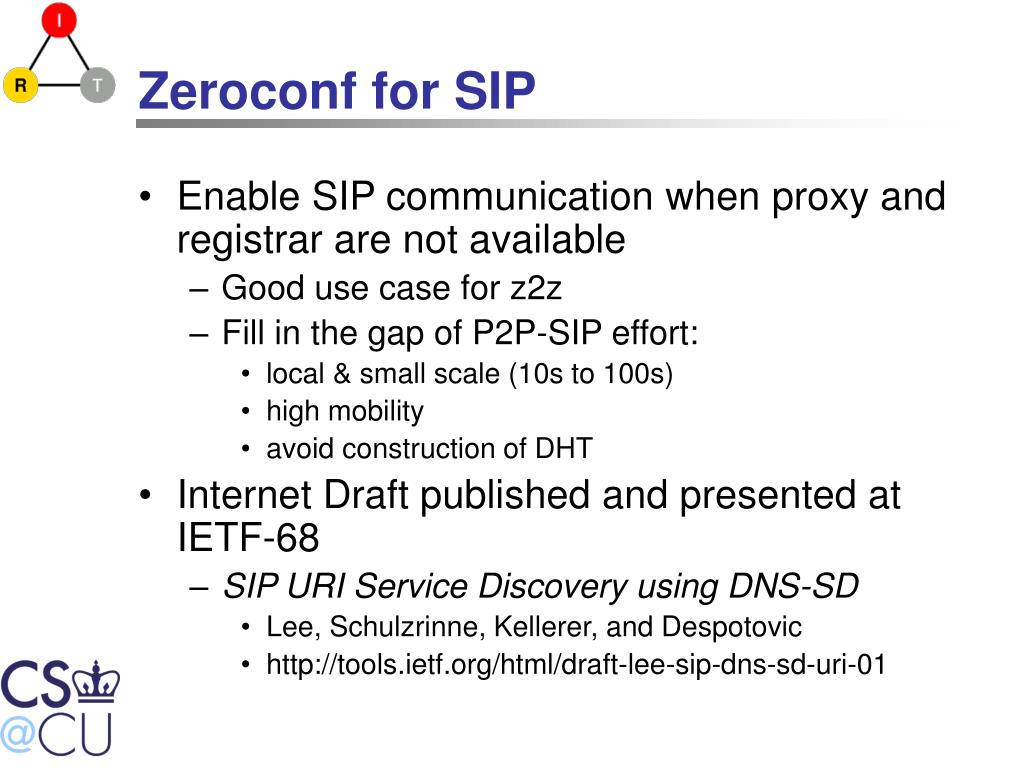 I
R
T

Zeroconf for SIP

• Enable SIP communication when proxy and registrar are not available
– Good use case for z2z
– Fill in the gap of P2P-SIP effort:
• local & small scale (10s to 100s)
• high mobility
• avoid construction of DHT

• Internet Draft published and presented at IETF-68
– SIP URI Service Discovery using DNS-SD
• Lee, Schulzrinne, Kellerer, and Despotovic
• http://tools.ietf.org/html/draft-lee-sip-dns-sd-uri-01

CS
@CU